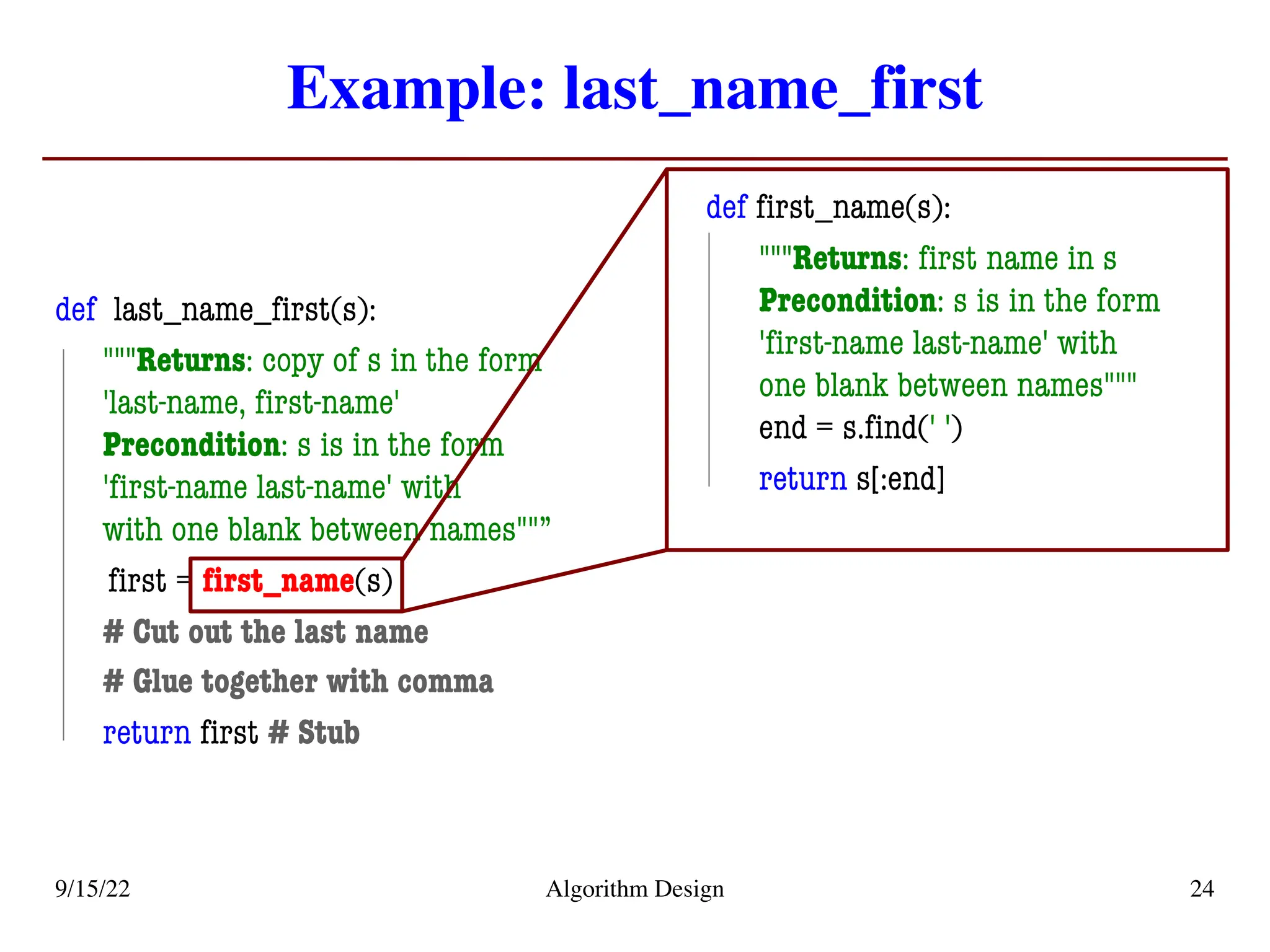 Example: last_name_first

def last_name_first(s):
"""Returns: copy of s in the form
'last-name, first-name'
Precondition: s is in the form
'first-name last-name' with
with one blank between names""”
first = first_name(s)
# Cut out the last name
# Glue together with comma
return first # Stub

def first_name(s):
"""Returns: first name in s
Precondition: s is in the form
'first-name last-name' with
one blank between names"""
end = s.find(' ')
return s[:end]

9/15/22
Algorithm Design
24